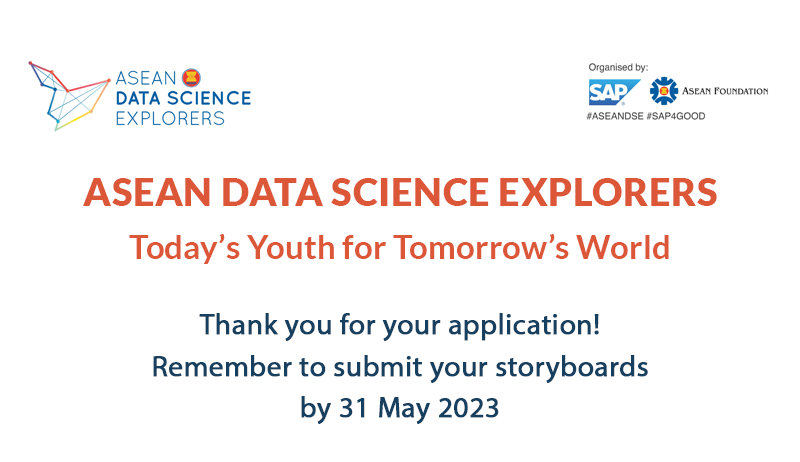 ASEAN
DATA SCIENCE
EXPLORERS

Organised by:
SAP
ASEAN FOUNDATION
#ASEANDSE #SAP4GOOD

ASEAN DATA SCIENCE EXPLORERS
Today's Youth for Tomorrow's World

Thank you for your application!
Remember to submit your storyboards
by 31 May 2023